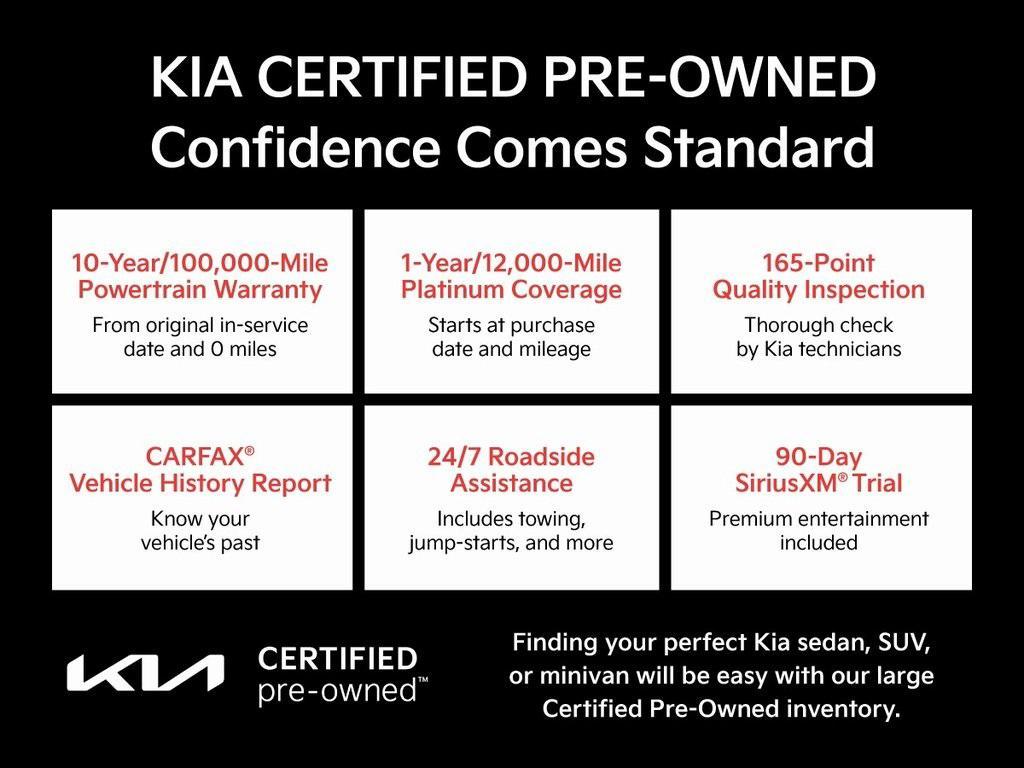 KIA CERTIFIED PRE-OWNED
Confidence Comes Standard

10-Year/100,000-Mile Powertrain Warranty
From original in-service date and 0 miles

1-Year/12,000-Mile Platinum Coverage
Starts at purchase date and mileage

165-Point Quality Inspection
Thorough check by Kia technicians

CARFAX® Vehicle History Report
Know your vehicle's past

24/7 Roadside Assistance
Includes towing, jump-starts, and more

90-Day SiriusXM® Trial
Premium entertainment included

KIA CERTIFIED pre-owned™

Finding your perfect Kia sedan, SUV, or minivan will be easy with our large Certified Pre-Owned inventory.